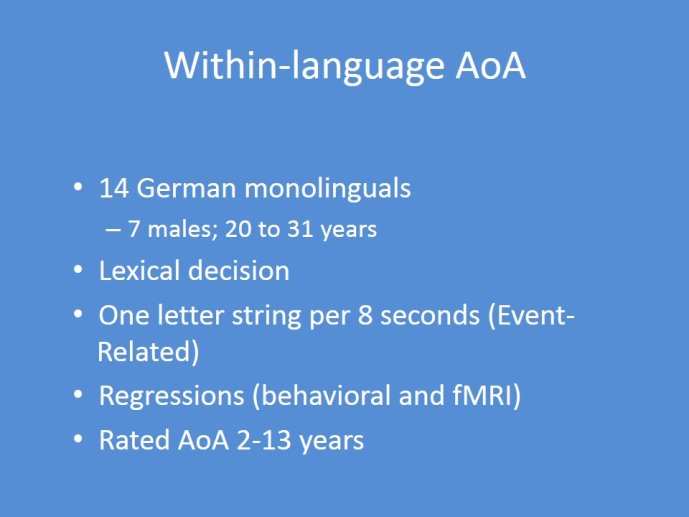 Within-language AoA

• 14 German monolinguals
– 7 males; 20 to 31 years
• Lexical decision
• One letter string per 8 seconds (Event-Related)
• Regressions (behavioral and fMRI)
• Rated AoA 2-13 years